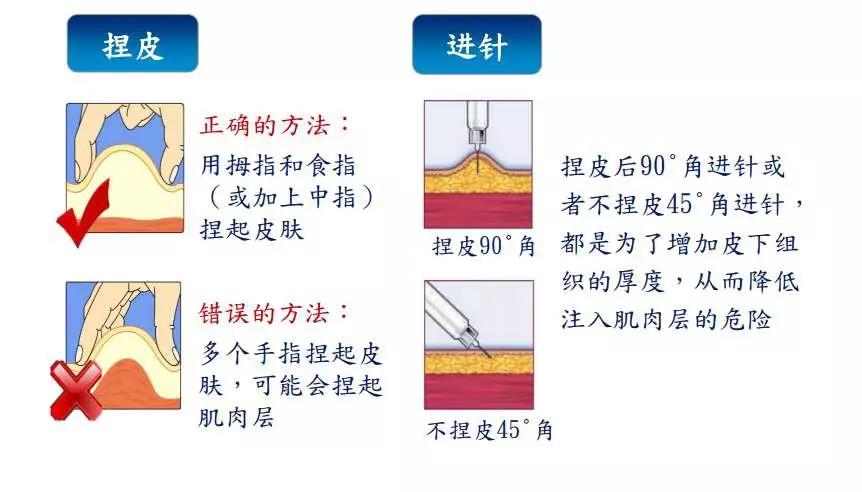 捏皮

正确的方法：
用拇指和食指（或加上中指）捏起皮肤

错误的方法：
多个手指捏起皮肤，可能会捏起肌肉层

进针

捏皮90°角

不捏皮45°角

捏皮后90°角进针或者不捏皮45°角进针，都是为了增加皮下组织的厚度，从而降低注入肌肉层的危险